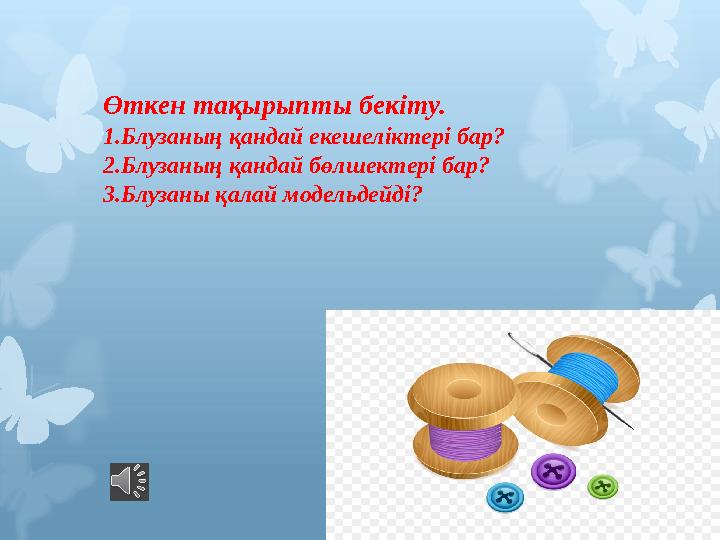 Өткен тақырыпты бекіту.
1.Блузаның қандай екешеліктері бар?
2.Блузаның қандай бөлшектері бар?
3.Блузаны қалай модельдейді?